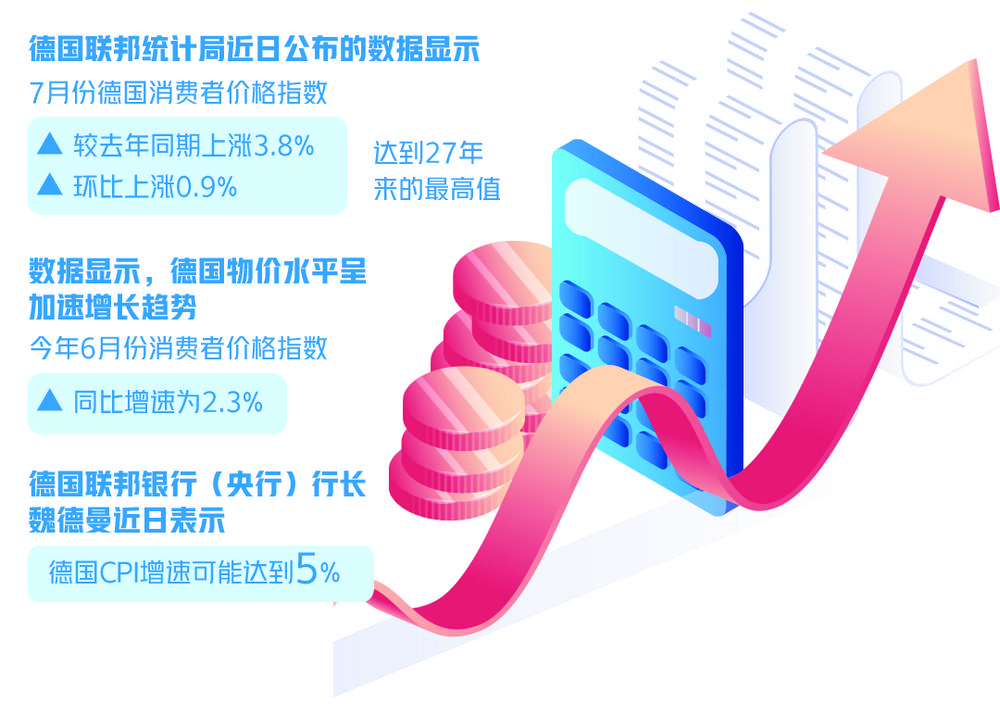 德国联邦统计局近日公布的数据显示

7月份德国消费者价格指数

▲ 较去年同期上涨3.8%

▲ 环比上涨0.9%

达到27年来的最高值

数据显示，德国物价水平呈加速增长趋势

今年6月份消费者价格指数

▲ 同比增速为2.3%

德国联邦银行（央行）行长魏德曼近日表示

德国CPI增速可能达到5%